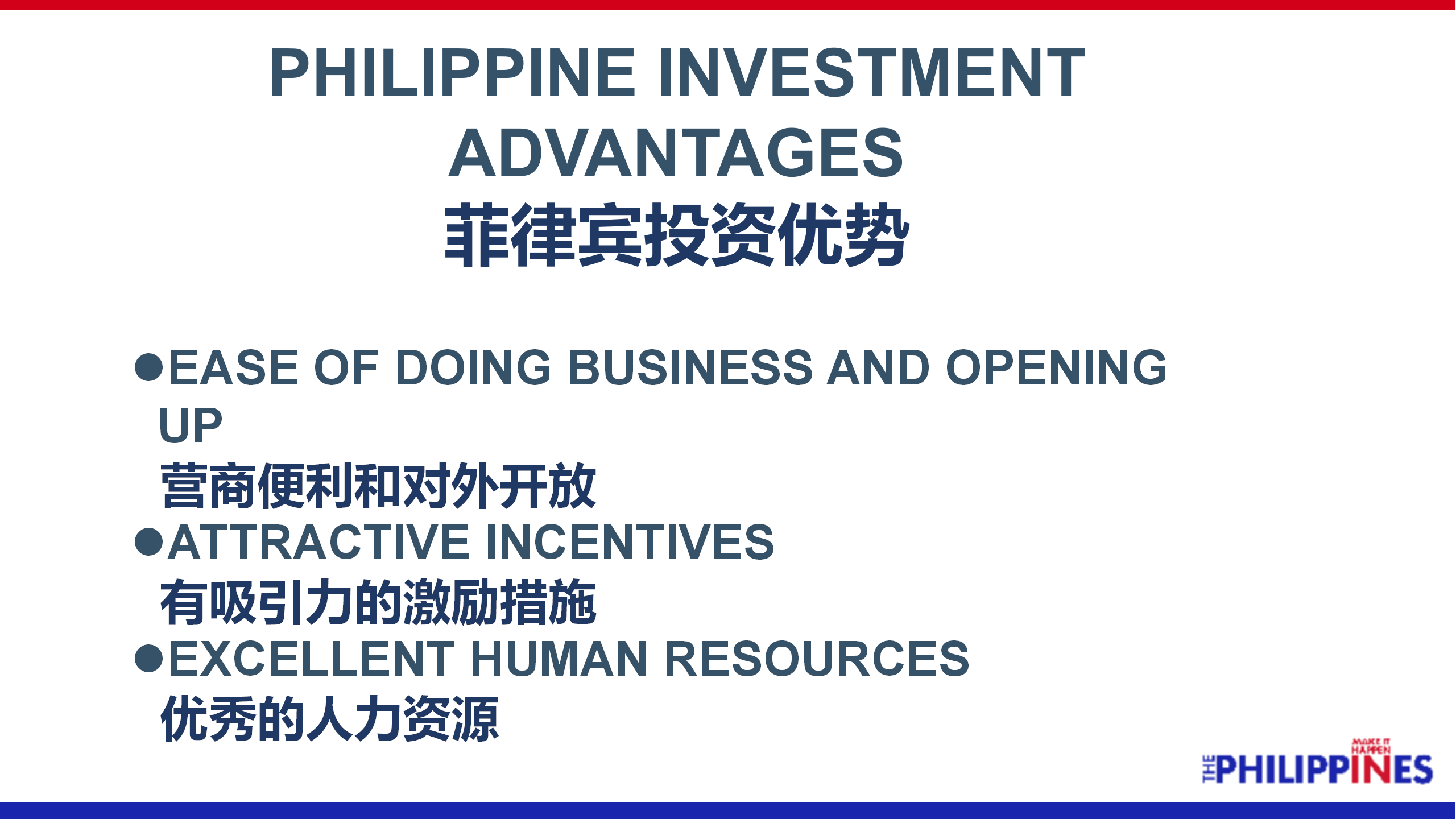 PHILIPPINE INVESTMENT ADVANTAGES
菲律宾投资优势

●EASE OF DOING BUSINESS AND OPENING UP
营商便利和对外开放
●ATTRACTIVE INCENTIVES
有吸引力的激励措施
●EXCELLENT HUMAN RESOURCES
优秀的人力资源

MAKE IT HAPPEN
THE PHILIPPINES